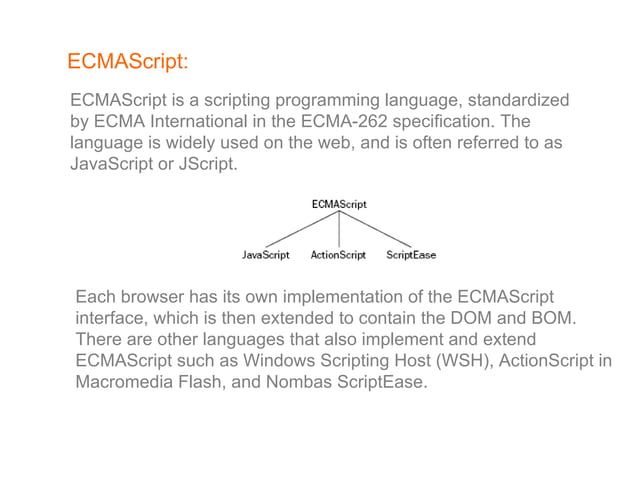 ECMAScript:

ECMAScript is a scripting programming language, standardized by ECMA International in the ECMA-262 specification. The language is widely used on the web, and is often referred to as JavaScript or JScript.

ECMAScript

JavaScript ActionScript ScriptEase

Each browser has its own implementation of the ECMAScript interface, which is then extended to contain the DOM and BOM. There are other languages that also implement and extend ECMAScript such as Windows Scripting Host (WSH), ActionScript in Macromedia Flash, and Nombas ScriptEase.